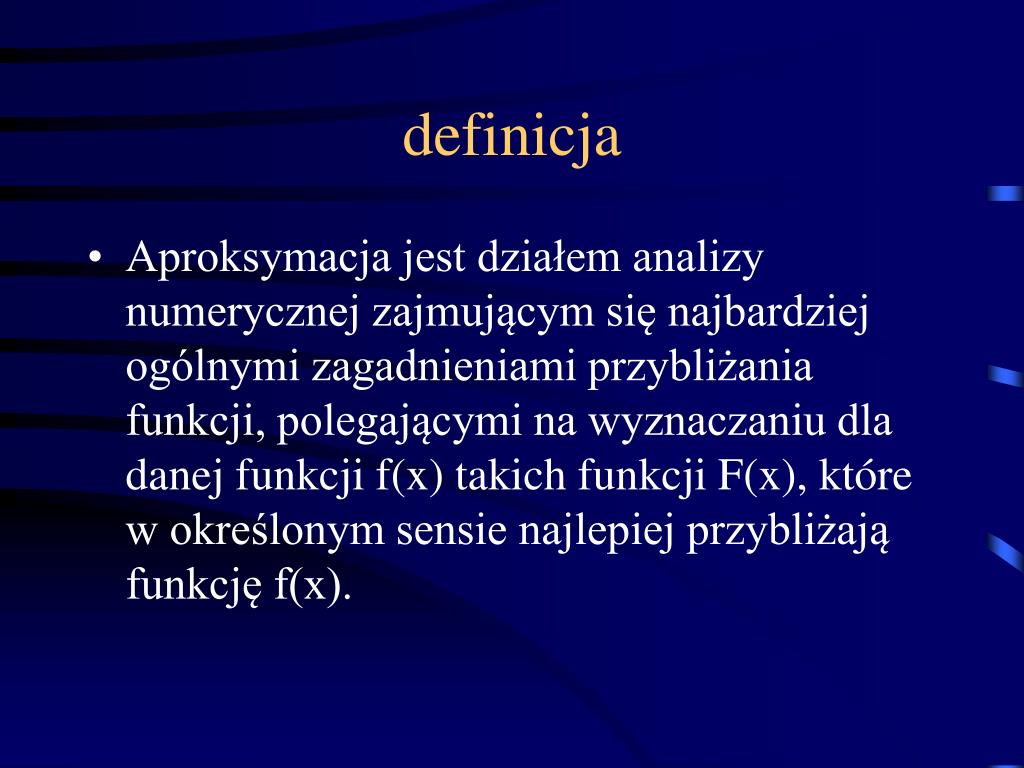 definicja

• Aproksymacja jest działem analizy numerycznej zajmującym się najbardziej ogólnymi zagadnieniami przybliżania funkcji, polegającymi na wyznaczaniu dla danej funkcji f(x) takich funkcji F(x), które w określonym sensie najlepiej przybliżają funkcję f(x).